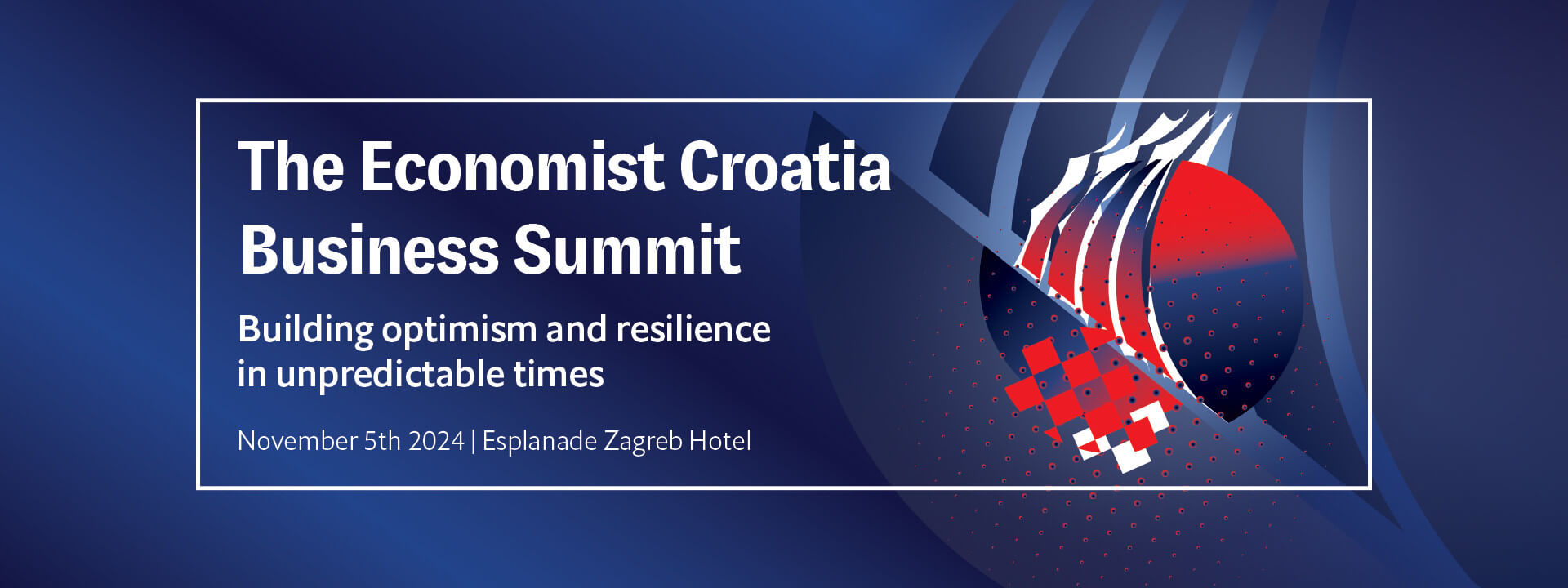 The Economist Croatia Business Summit

Building optimism and resilience in unpredictable times

November 5th 2024 | Esplanade Zagreb Hotel